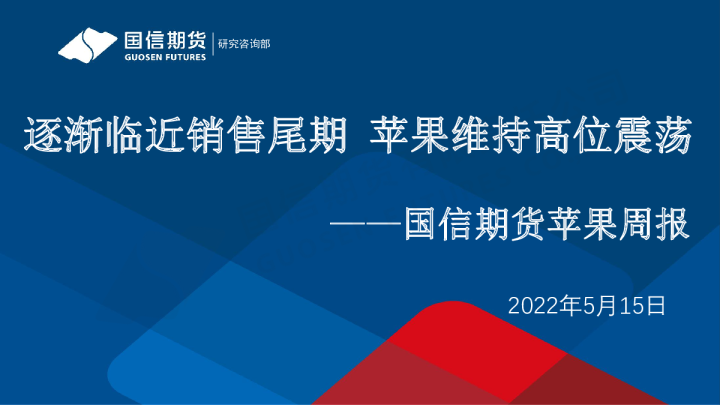 国信期货
GUOSEN FUTURES
研究咨询部

逐渐临近销售尾期 苹果维持高位震荡

——国信期货苹果周报

2022年5月15日